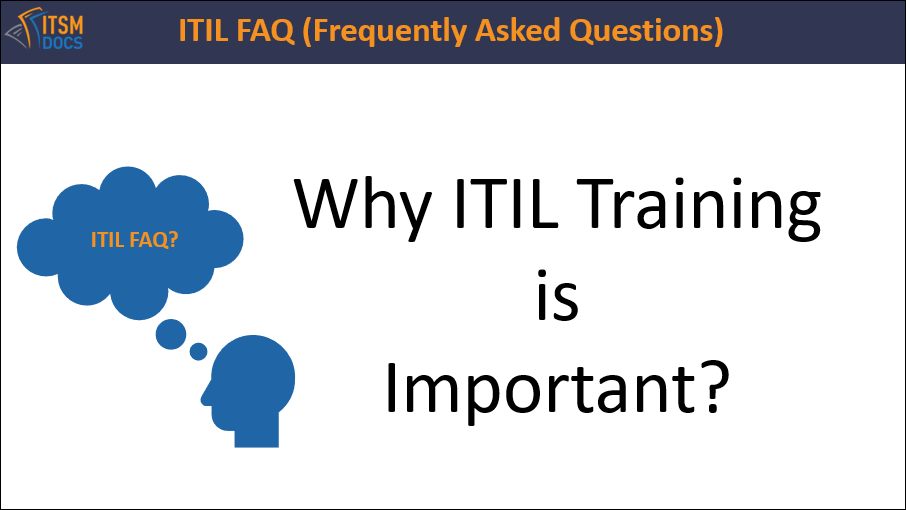 ITSM DOCS

ITIL FAQ (Frequently Asked Questions)

ITIL FAQ?

Why ITIL Training is Important?